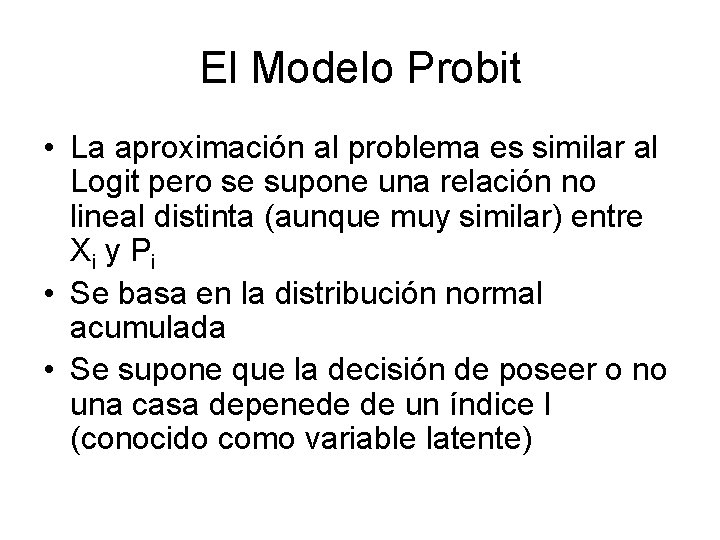 El Modelo Probit

• La aproximación al problema es similar al Logit pero se supone una relación no lineal distinta (aunque muy similar) entre $X_i$ y $P_i$

• Se basa en la distribución normal acumulada

• Se supone que la decisión de poseer o no una casa depenede de un índice I (conocido como variable latente)